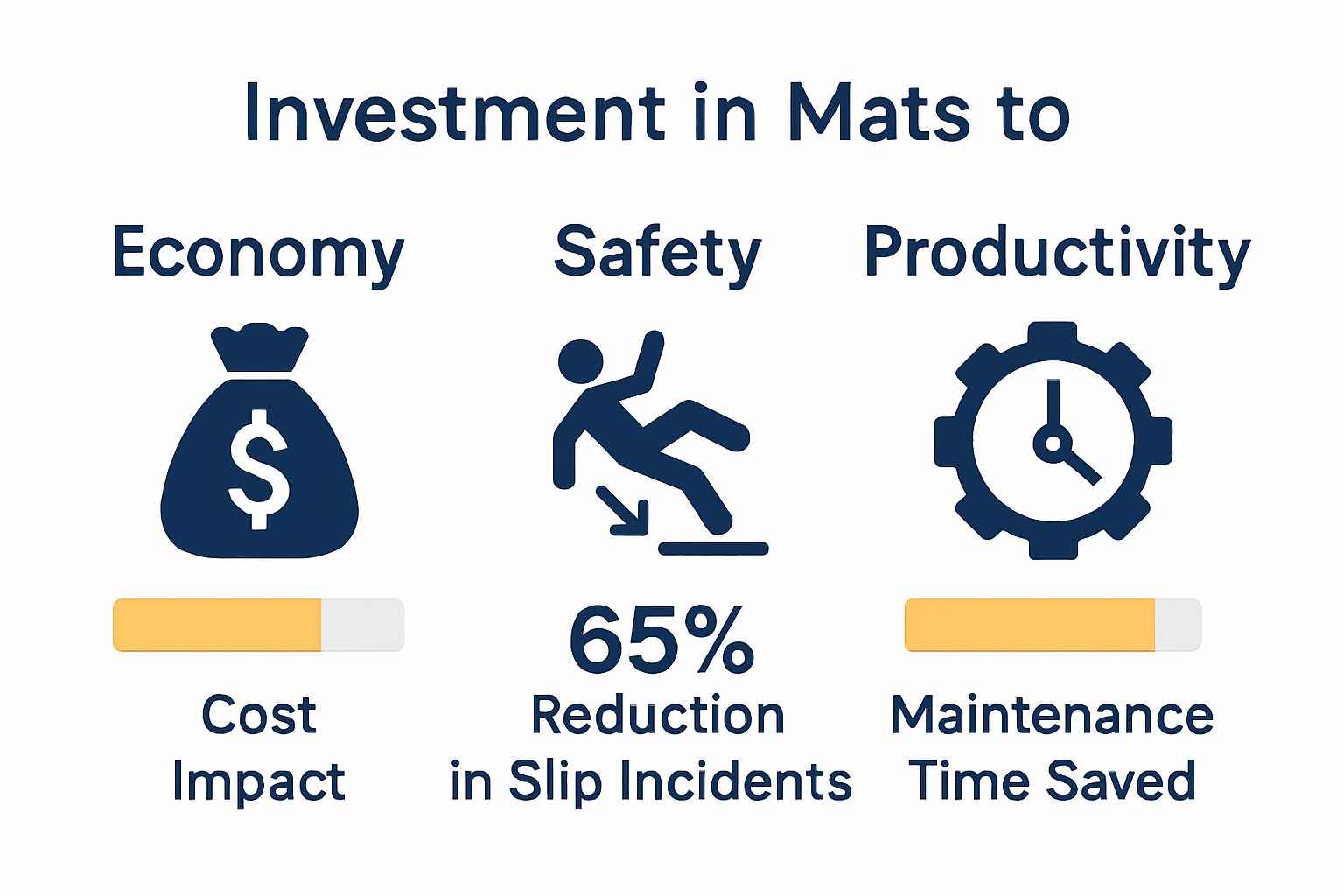 Investment in Mats to

Economy

$

Cost Impact

Safety

65%

Reduction in Slip Incidents

Productivity

Maintenance Time Saved